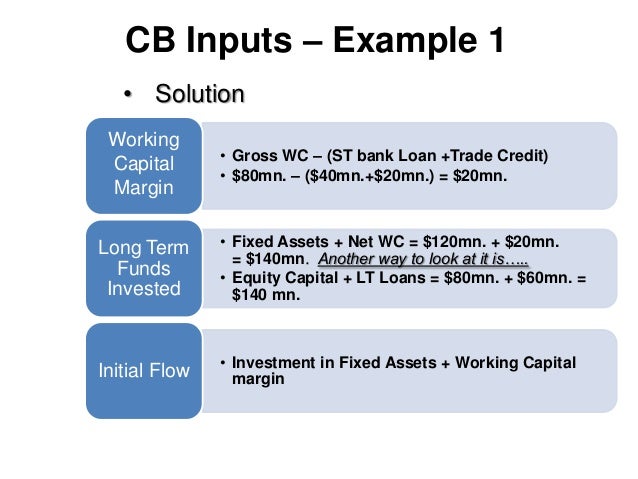 CB Inputs – Example 1

• Solution

Working Capital Margin

• Gross WC – (ST bank Loan +Trade Credit)
• \$80mn. – (\$40mn.+\$20mn.) = \$20mn.

Long Term Funds Invested

• Fixed Assets + Net WC = \$120mn. + \$20mn. = \$140mn. Another way to look at it is…..
• Equity Capital + LT Loans = \$80mn. + \$60mn. = \$140 mn.

Initial Flow

• Investment in Fixed Assets + Working Capital margin